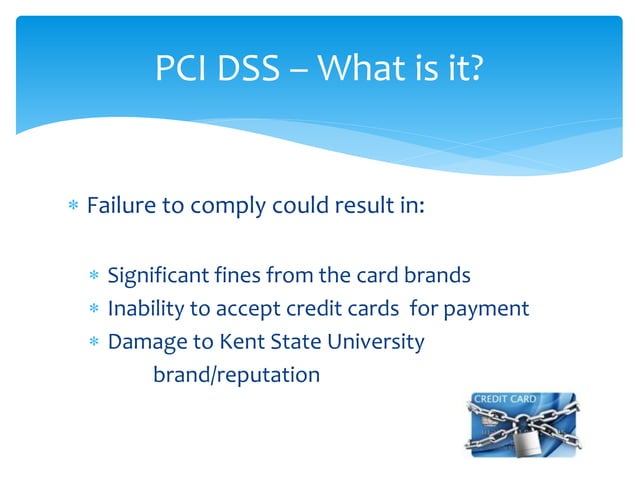 PCI DSS – What is it?

* Failure to comply could result in:

* Significant fines from the card brands
* Inability to accept credit cards for payment
* Damage to Kent State University brand/reputation

CREDIT CARD